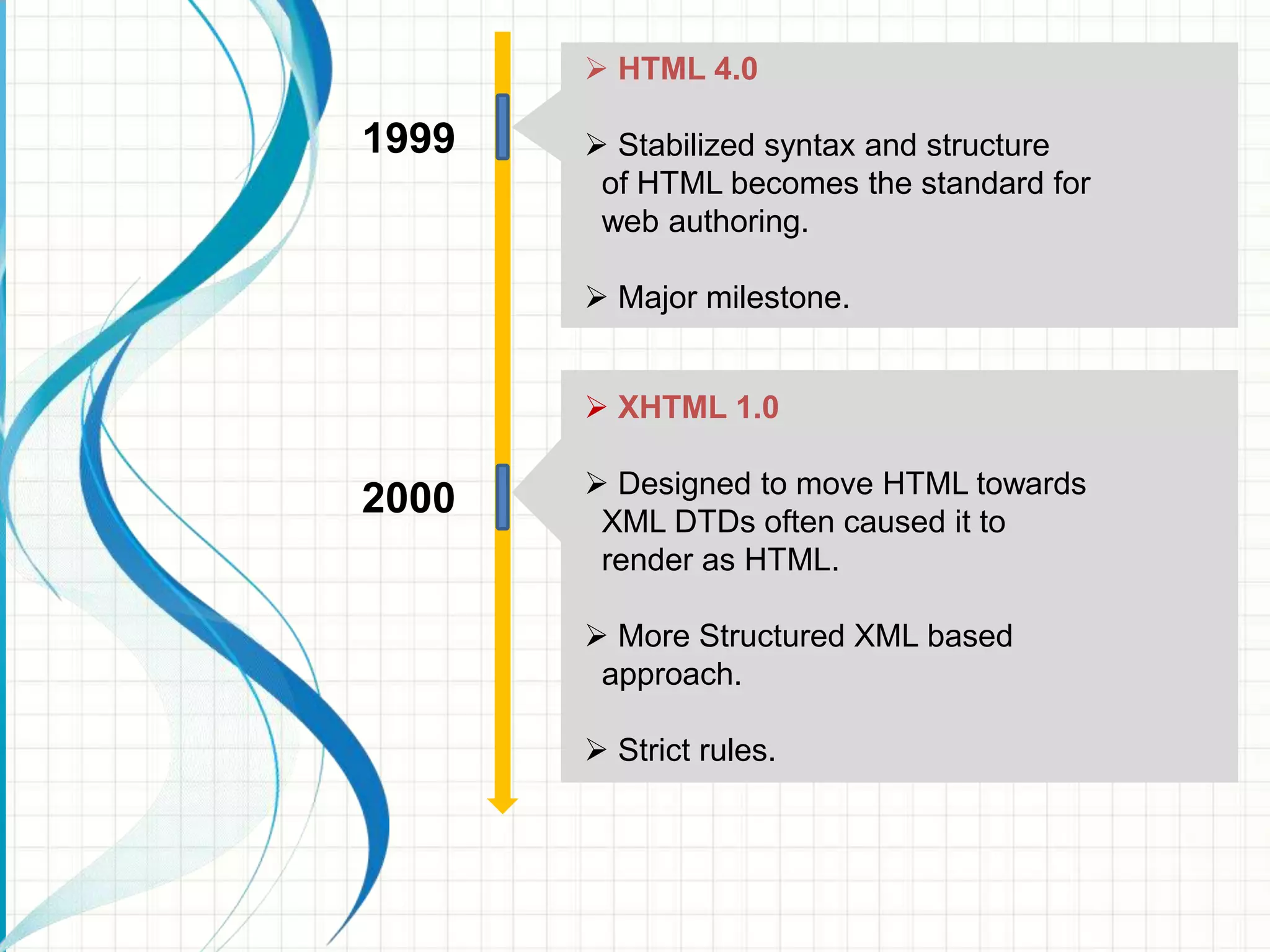 1999

➢ HTML 4.0

➢ Stabilized syntax and structure of HTML becomes the standard for web authoring.

➢ Major milestone.

2000

➢ XHTML 1.0

➢ Designed to move HTML towards XML DTDs often caused it to render as HTML.

➢ More Structured XML based approach.

➢ Strict rules.